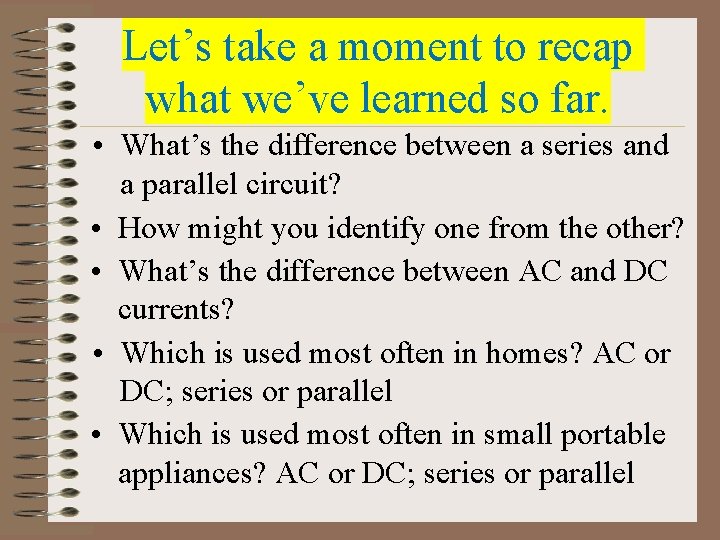 Let’s take a moment to recap what we’ve learned so far.

• What’s the difference between a series and a parallel circuit?
• How might you identify one from the other?
• What’s the difference between AC and DC currents?
• Which is used most often in homes? AC or DC; series or parallel
• Which is used most often in small portable appliances? AC or DC; series or parallel